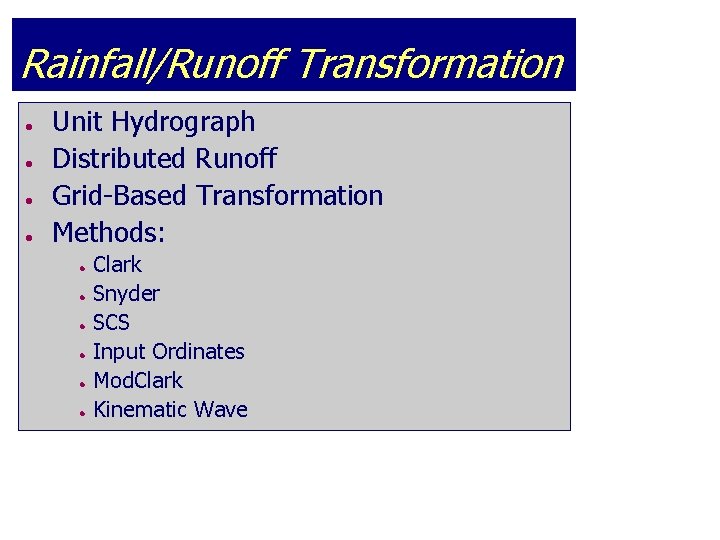 Rainfall/Runoff Transformation

- Unit Hydrograph
- Distributed Runoff
- Grid-Based Transformation
- Methods:
  - Clark
  - Snyder
  - SCS
  - Input Ordinates
  - ModClark
  - Kinematic Wave